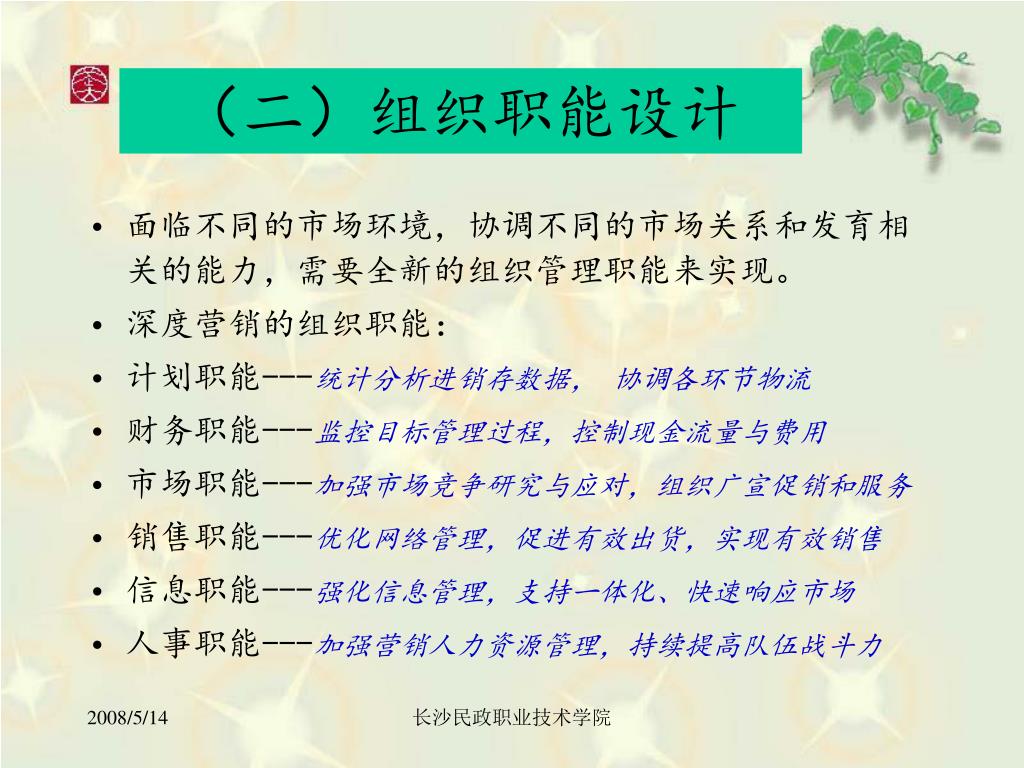 （二）组织职能设计

• 面临不同的市场环境，协调不同的市场关系和发育相关的能力，需要全新的组织管理职能来实现。
• 深度营销的组织职能：
• 计划职能---统计分析进销存数据，  协调各环节物流
• 财务职能---监控目标管理过程，控制现金流量与费用
• 市场职能---加强市场竞争研究与应对，组织广宣促销和服务
• 销售职能---优化网络管理，促进有效出货，实现有效销售
• 信息职能---强化信息管理，支持一体化、快速响应市场
• 人事职能---加强营销人力资源管理，持续提高队伍战斗力

2008/5/14

长沙民政职业技术学院